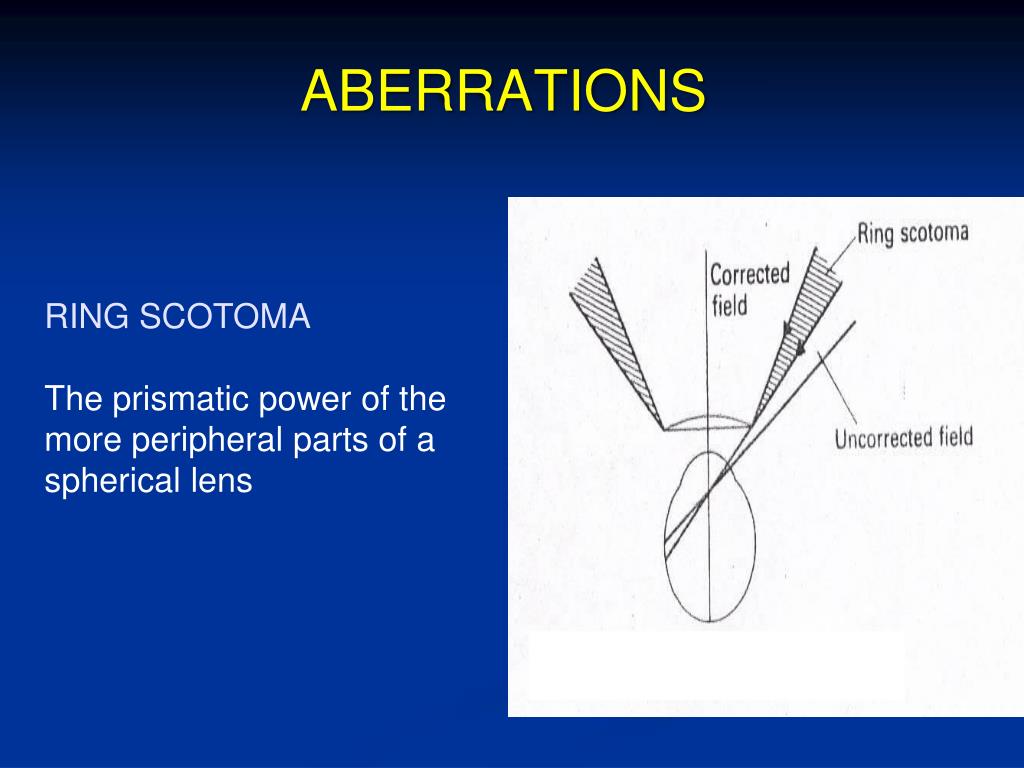 ABERRATIONS

RING SCOTOMA

The prismatic power of the more peripheral parts of a spherical lens

Ring scotoma

Corrected field

Uncorrected field